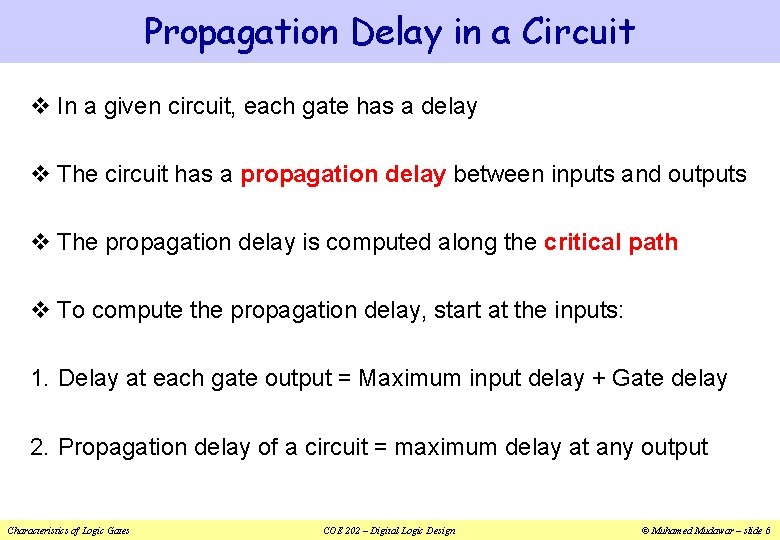 Propagation Delay in a Circuit

❖ In a given circuit, each gate has a delay

❖ The circuit has a propagation delay between inputs and outputs

❖ The propagation delay is computed along the critical path

❖ To compute the propagation delay, start at the inputs:

1. Delay at each gate output = Maximum input delay + Gate delay

2. Propagation delay of a circuit = maximum delay at any output

Characteristics of Logic Gates COE 202 – Digital Logic Design © Muhamed Mudawar – slide 6